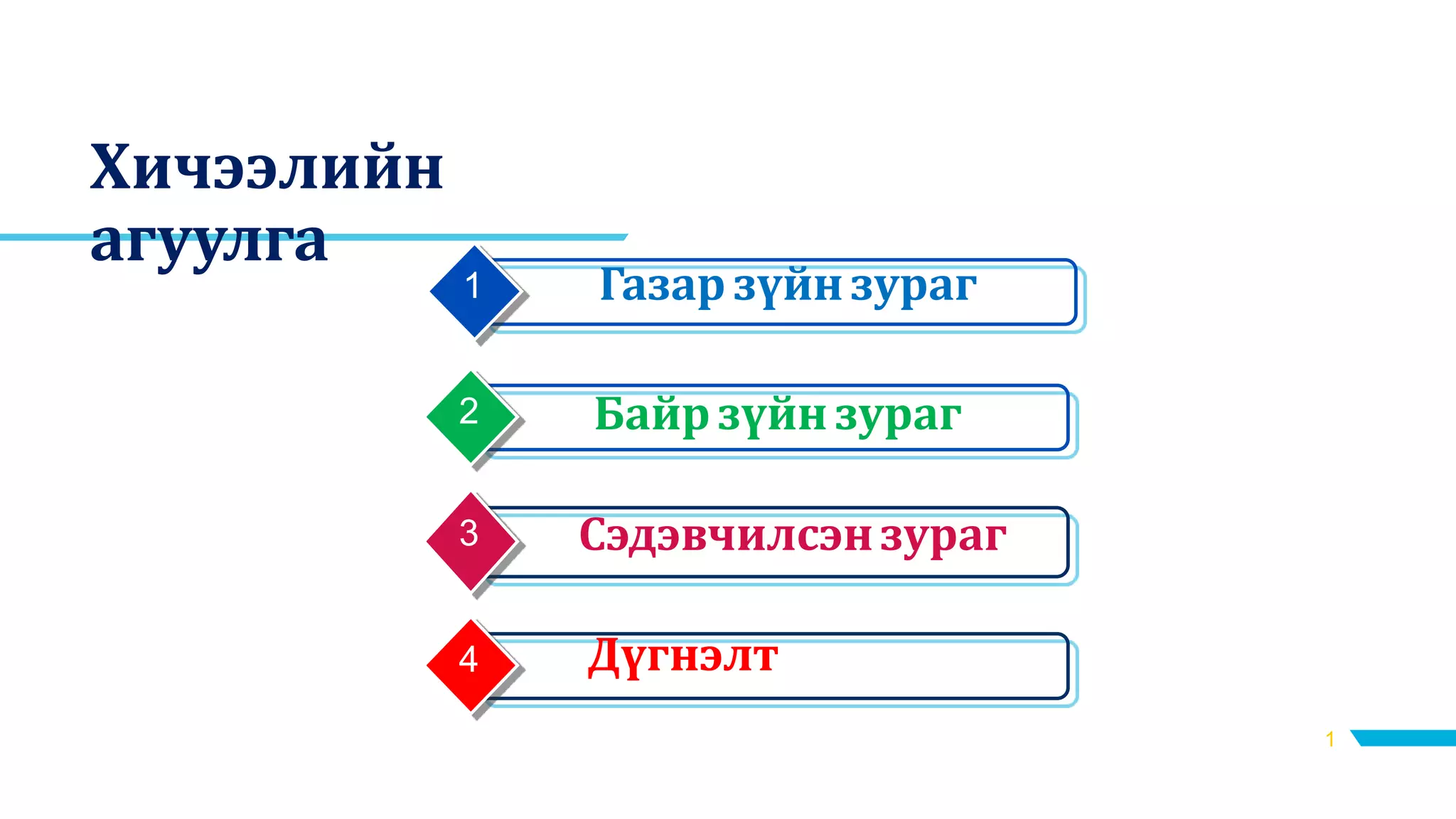 Хичээлийн агуулга

1 Газар зүйн зураг

2 Байр зүйн зураг

3 Сэдэвчилсэн зураг

4 Дүгнэлт

1